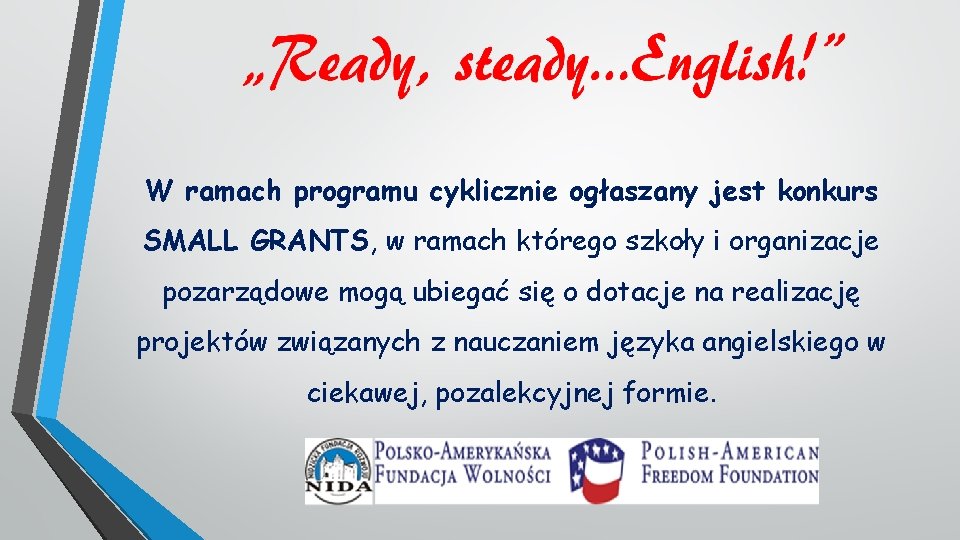 „Ready, steady…English!”

W ramach programu cyklicznie ogłaszany jest konkurs SMALL GRANTS, w ramach którego szkoły i organizacje pozarządowe mogą ubiegać się o dotacje na realizację projektów związanych z nauczaniem języka angielskiego w ciekawej, pozalekcyjnej formie.

NIDA

POLSKO-AMERYKAŃSKA FUNDACJA WOLNOŚCI

POLISH-AMERICAN FREEDOM FOUNDATION